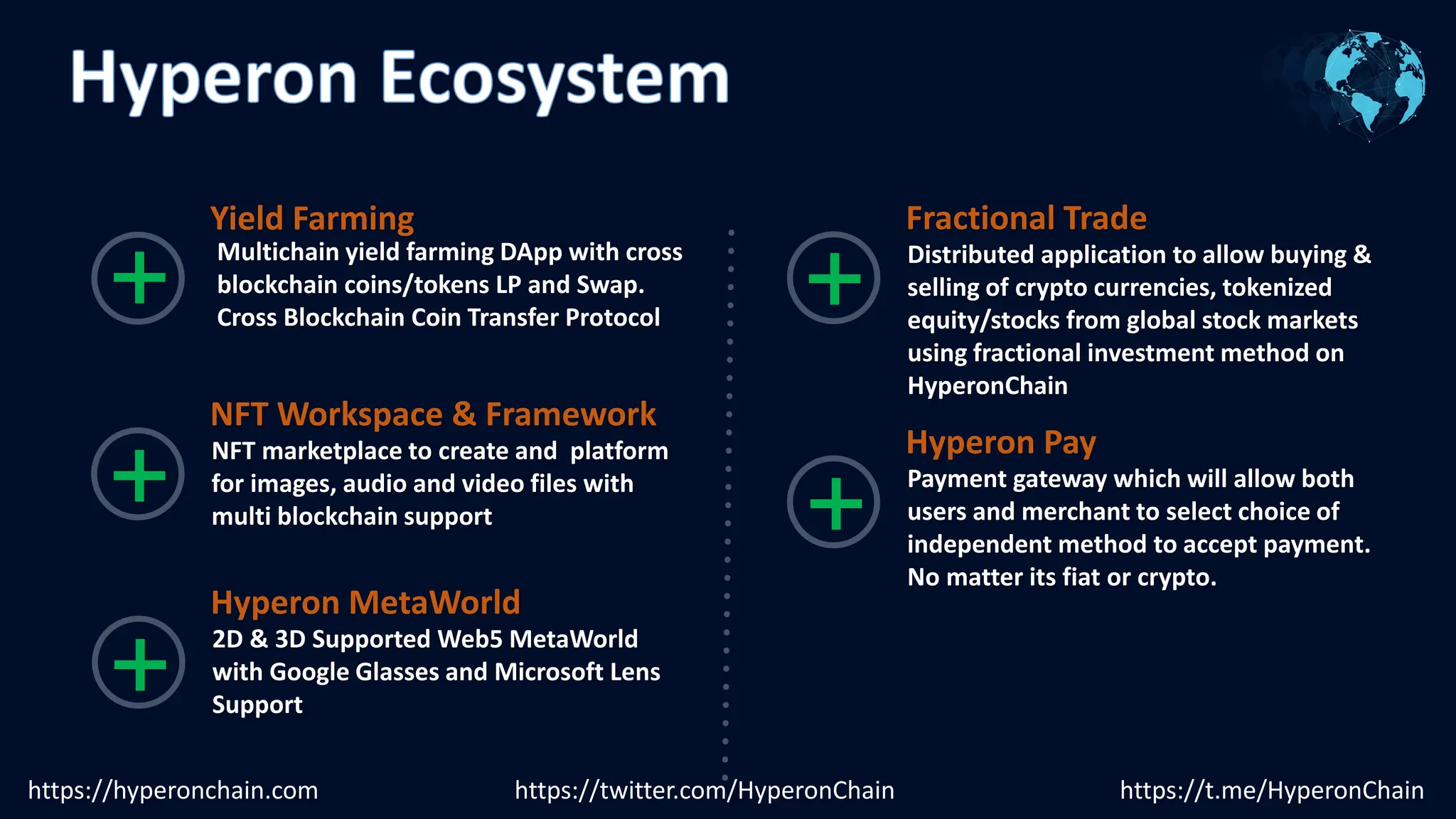 Hyperon Ecosystem

Yield Farming
Multichain yield farming DApp with cross blockchain coins/tokens LP and Swap. Cross Blockchain Coin Transfer Protocol

NFT Workspace & Framework
NFT marketplace to create and platform for images, audio and video files with multi blockchain support

Hyperon MetaWorld
2D & 3D Supported Web5 MetaWorld with Google Glasses and Microsoft Lens Support

Fractional Trade
Distributed application to allow buying & selling of crypto currencies, tokenized equity/stocks from global stock markets using fractional investment method on HyperonChain

Hyperon Pay
Payment gateway which will allow both users and merchant to select choice of independent method to accept payment. No matter its fiat or crypto.

https://hyperonchain.com
https://twitter.com/HyperonChain
https://t.me/HyperonChain